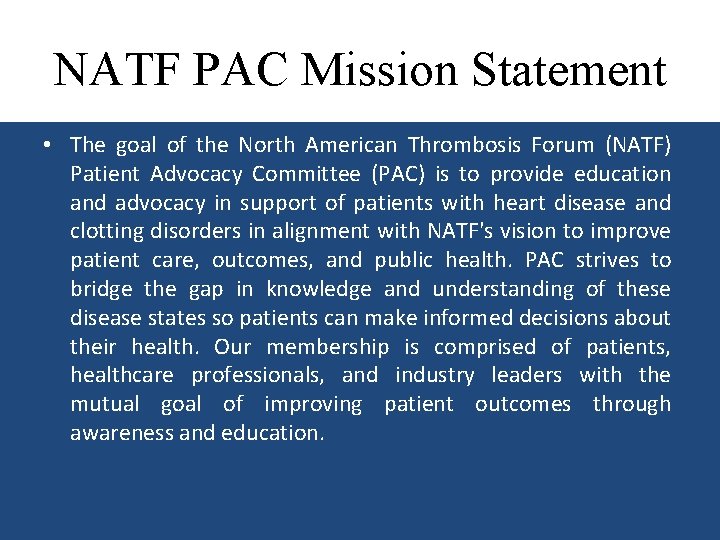 NATF PAC Mission Statement

• The goal of the North American Thrombosis Forum (NATF) Patient Advocacy Committee (PAC) is to provide education and advocacy in support of patients with heart disease and clotting disorders in alignment with NATF's vision to improve patient care, outcomes, and public health. PAC strives to bridge the gap in knowledge and understanding of these disease states so patients can make informed decisions about their health. Our membership is comprised of patients, healthcare professionals, and industry leaders with the mutual goal of improving patient outcomes through awareness and education.